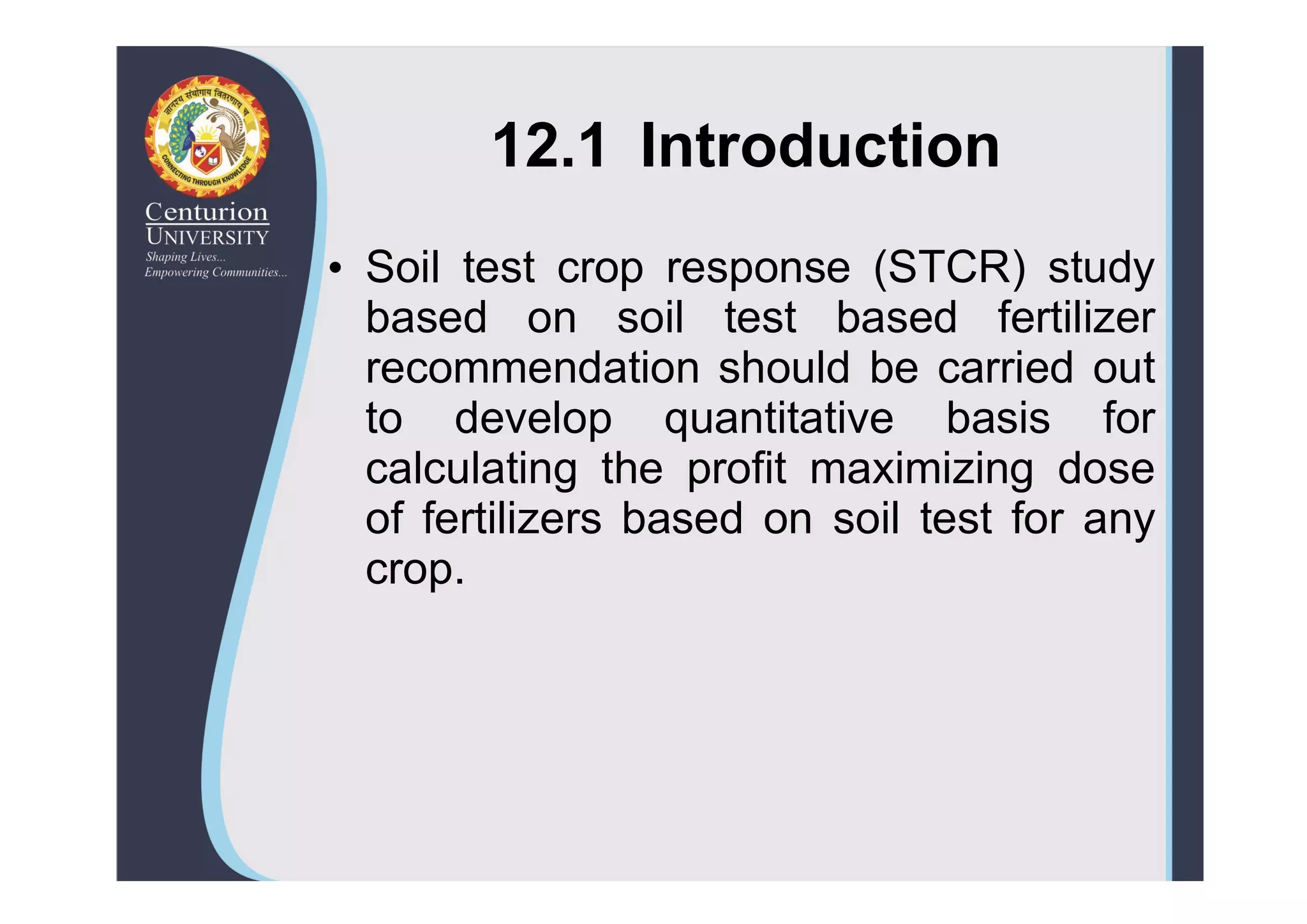 ज्ञानस्य संयोगाय वितरणाय च
CONNECTING THROUGH KNOWLEDGE

Centurion
UNIVERSITY
Shaping Lives...
Empowering Communities...

12.1 Introduction

• Soil test crop response (STCR) study based on soil test based fertilizer recommendation should be carried out to develop quantitative basis for calculating the profit maximizing dose of fertilizers based on soil test for any crop.